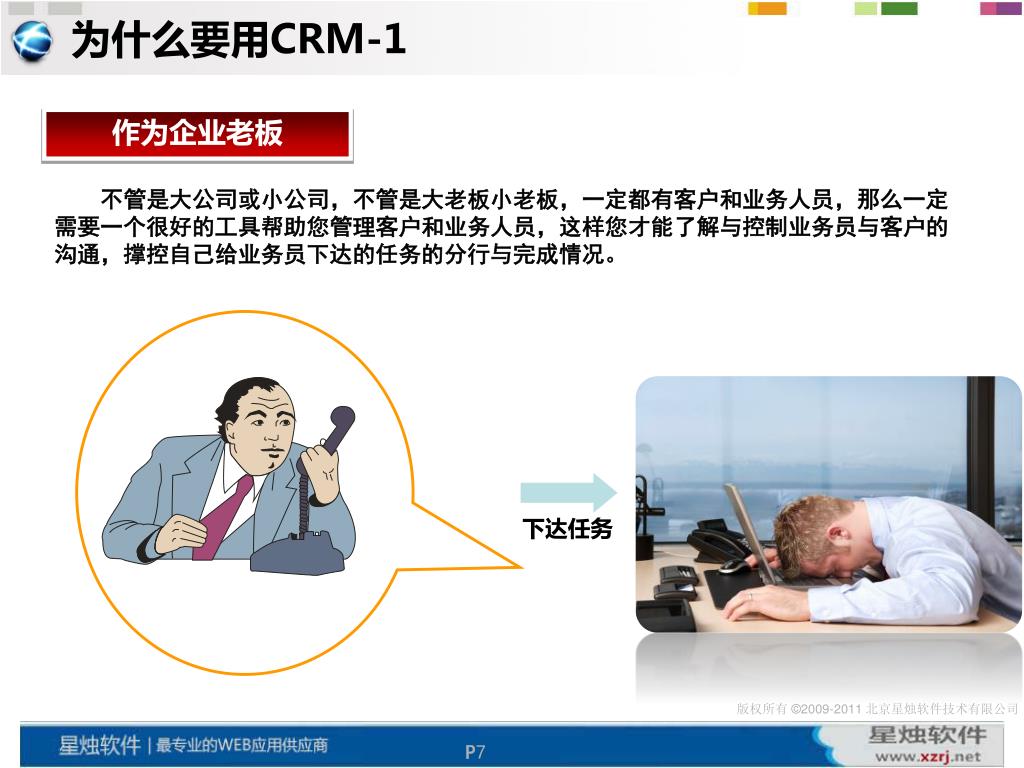 为什么要用CRM-1

作为企业老板

不管是大公司或小公司，不管是大老板小老板，一定都有客户和业务人员，那么一定需要一个很好的工具帮助您管理客户和业务人员，这样您才能了解与控制业务员与客户的沟通，撑控自己给业务员下达的任务的分行与完成情况。

下达任务

版权所有 ©2009-2011 北京星烛软件技术有限公司

星烛软件 | 最专业的WEB应用供应商

P7

星烛软件
www.xzrj.net